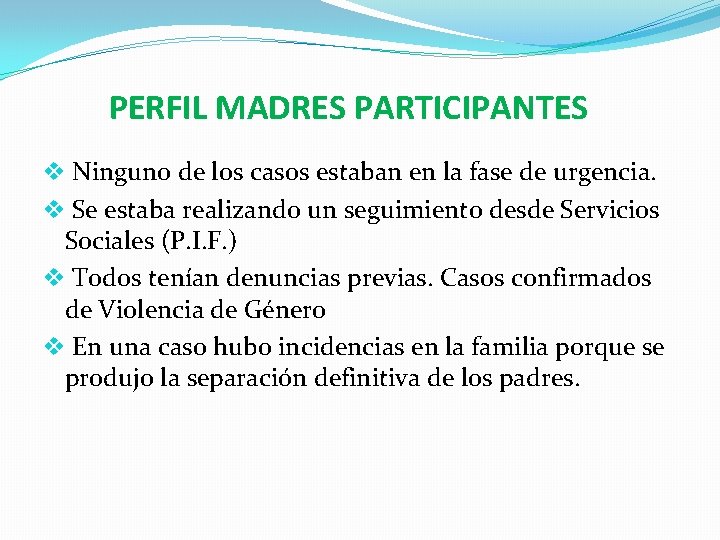 PERFIL MADRES PARTICIPANTES

❖ Ninguno de los casos estaban en la fase de urgencia.

❖ Se estaba realizando un seguimiento desde Servicios Sociales (P.I.F.)

❖ Todos tenían denuncias previas. Casos confirmados de Violencia de Género

❖ En una caso hubo incidencias en la familia porque se produjo la separación definitiva de los padres.